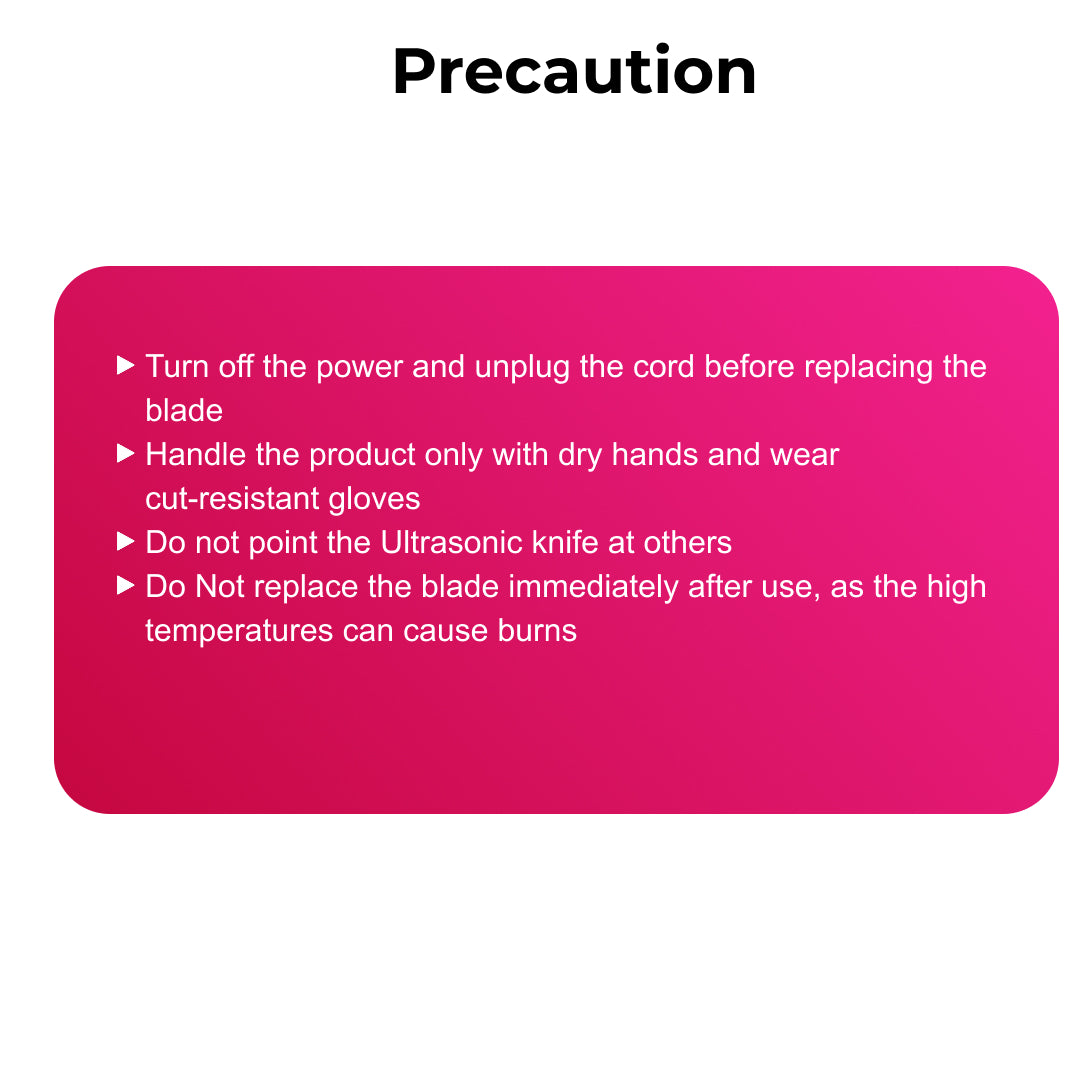 Precaution

▶ Turn off the power and unplug the cord before replacing the blade
▶ Handle the product only with dry hands and wear cut-resistant gloves
▶ Do not point the Ultrasonic knife at others
▶ Do Not replace the blade immediately after use, as the high temperatures can cause burns